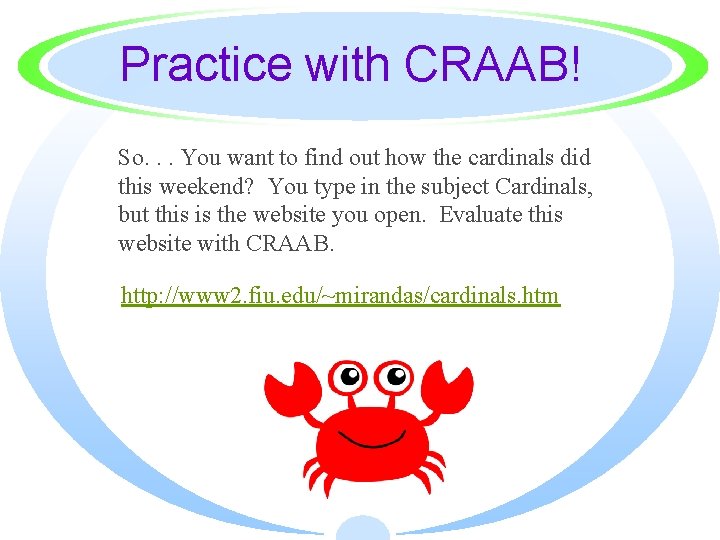 Practice with CRAAB!

So. . . You want to find out how the cardinals did this weekend? You type in the subject Cardinals, but this is the website you open. Evaluate this website with CRAAB.

http://www2.fiu.edu/~mirandas/cardinals.htm